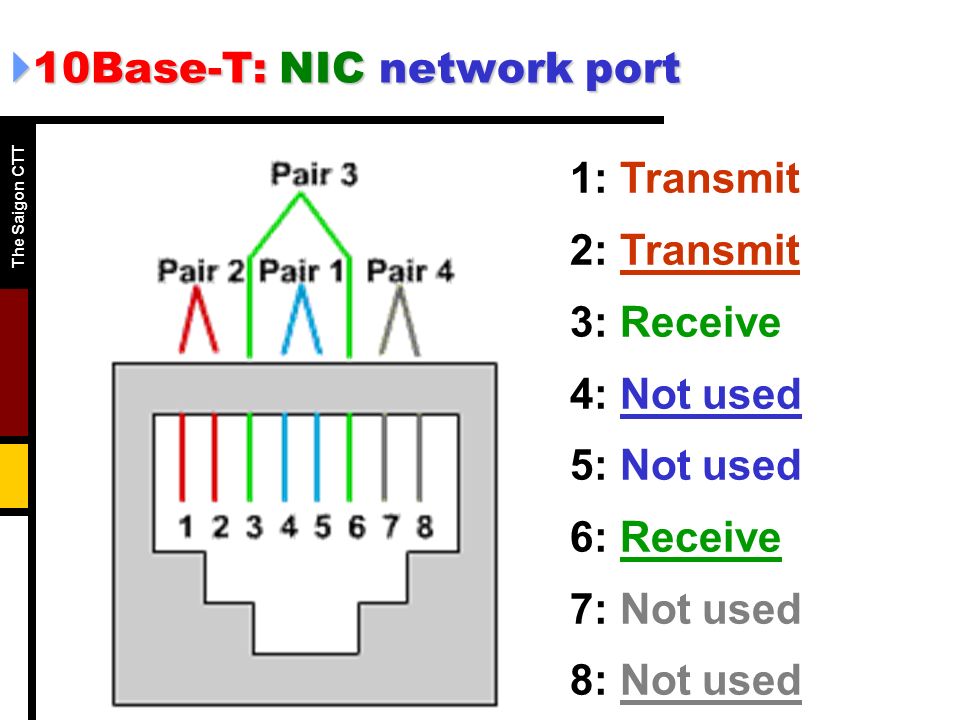 10Base-T: NIC network port

The Saigon CTT

Pair 3
Pair 2 Pair 1 Pair 4

1 2 3 4 5 6 7 8

1: Transmit

2: Transmit

3: Receive

4: Not used

5: Not used

6: Receive

7: Not used

8: Not used